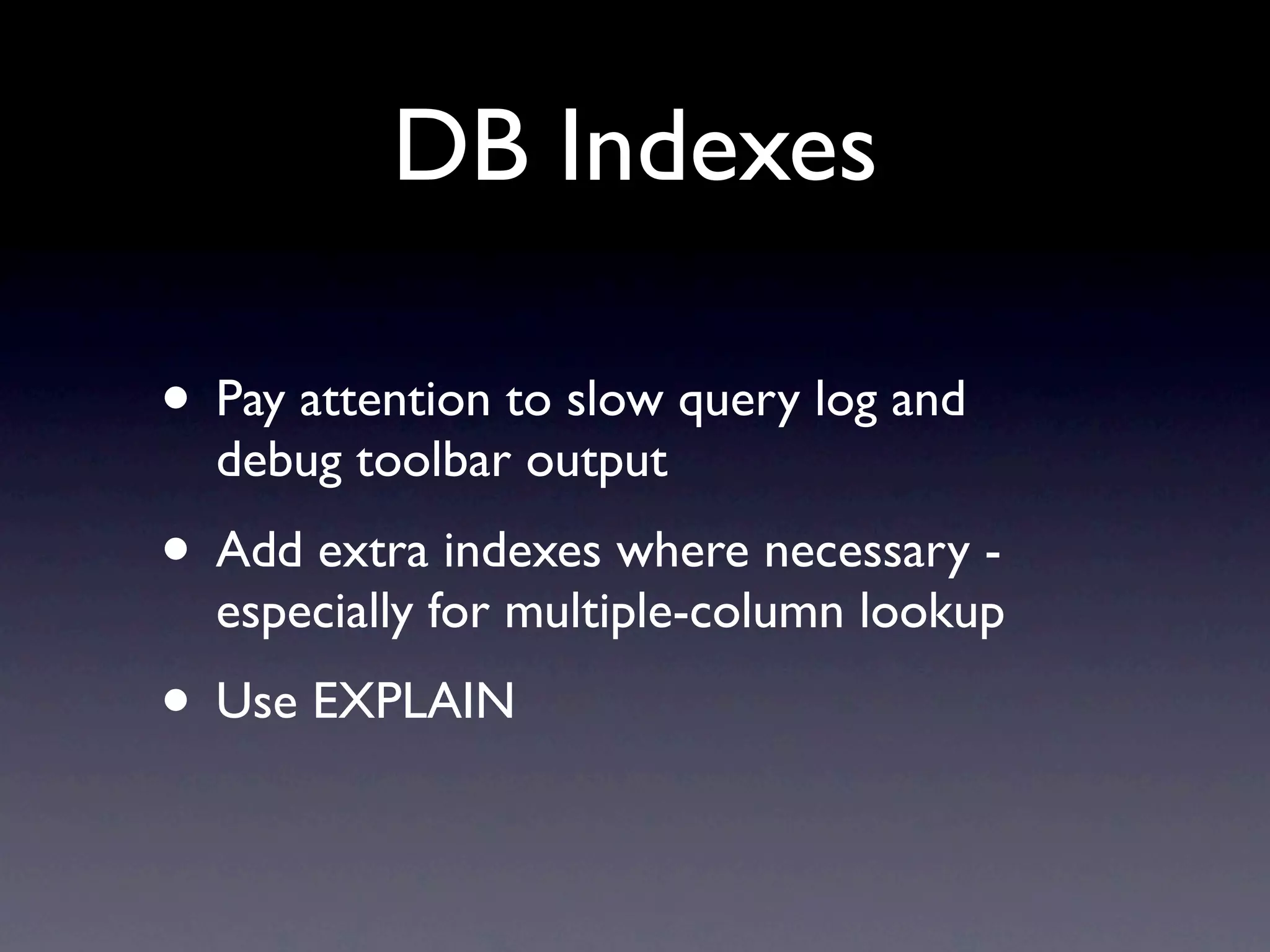 DB Indexes

• Pay attention to slow query log and debug toolbar output

• Add extra indexes where necessary - especially for multiple-column lookup

• Use EXPLAIN